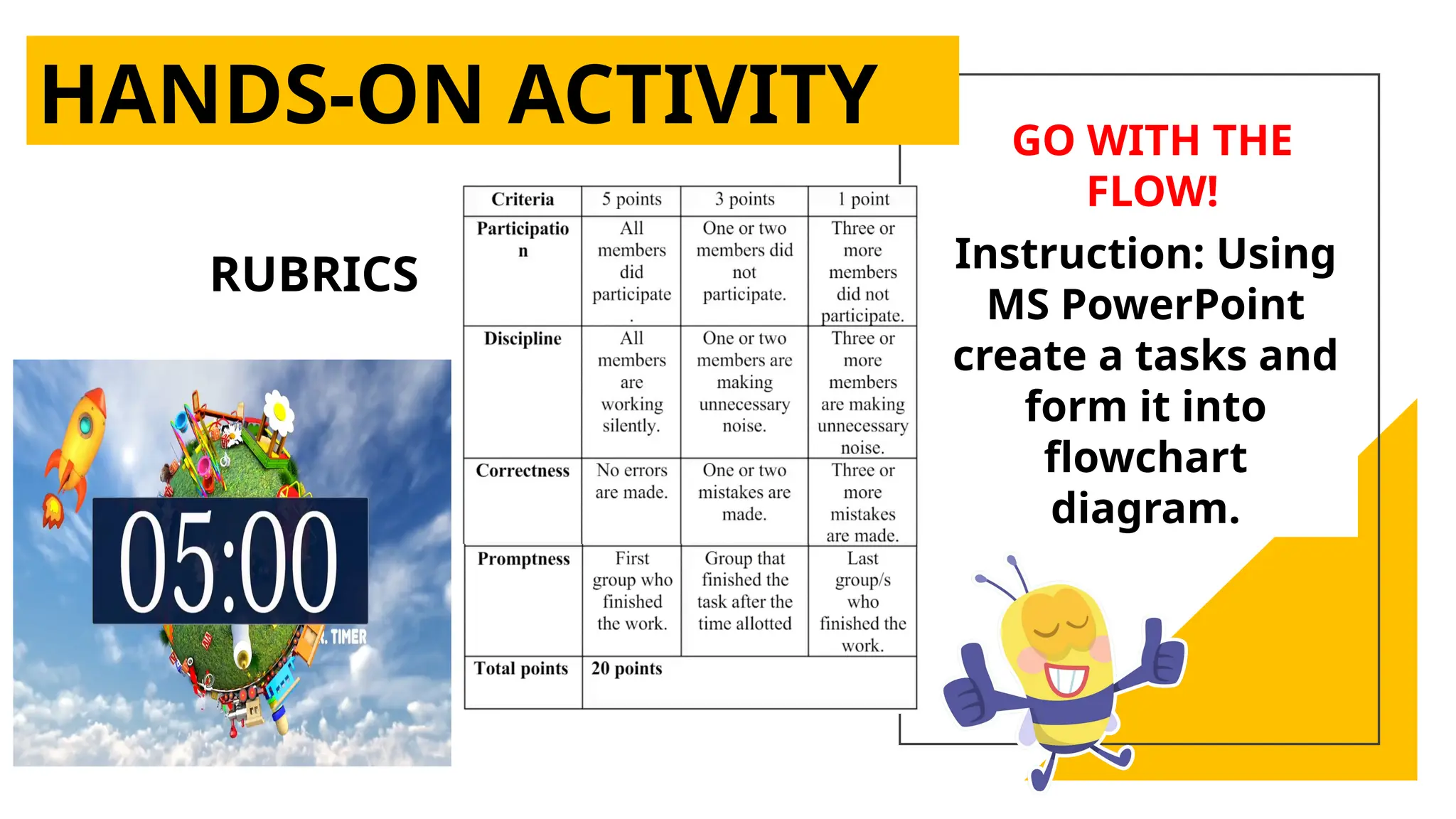 HANDS-ON ACTIVITY

RUBRICS

05:00

TIMER

| Criteria | 5 points | 3 points | 1 point |
|---|---|---|---|
| Participation | All members did participate. | One or two members did not participate. | Three or more members did not participate. |
| Discipline | All members are working silently. | One or two members are making unnecessary noise. | Three or more members are making unnecessary noise. |
| Correctness | No errors are made. | One or two mistakes are made. | Three or more mistakes are made. |
| Promptness | First group who finished the work. | Group that finished the task after the time allotted | Last group/s who finished the work. |
| Total points | 20 points | | |

GO WITH THE FLOW!

Instruction: Using MS PowerPoint create a tasks and form it into flowchart diagram.